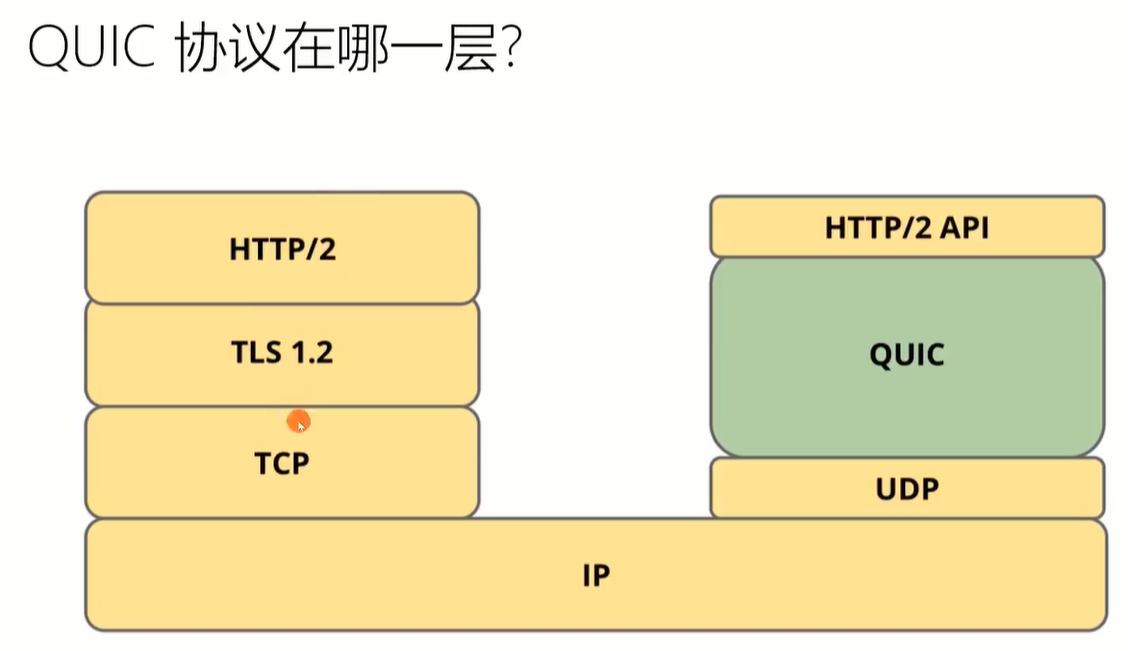 QUIC 协议在哪一层?

HTTP/2
TLS 1.2
TCP

HTTP/2 API
QUIC
UDP

IP